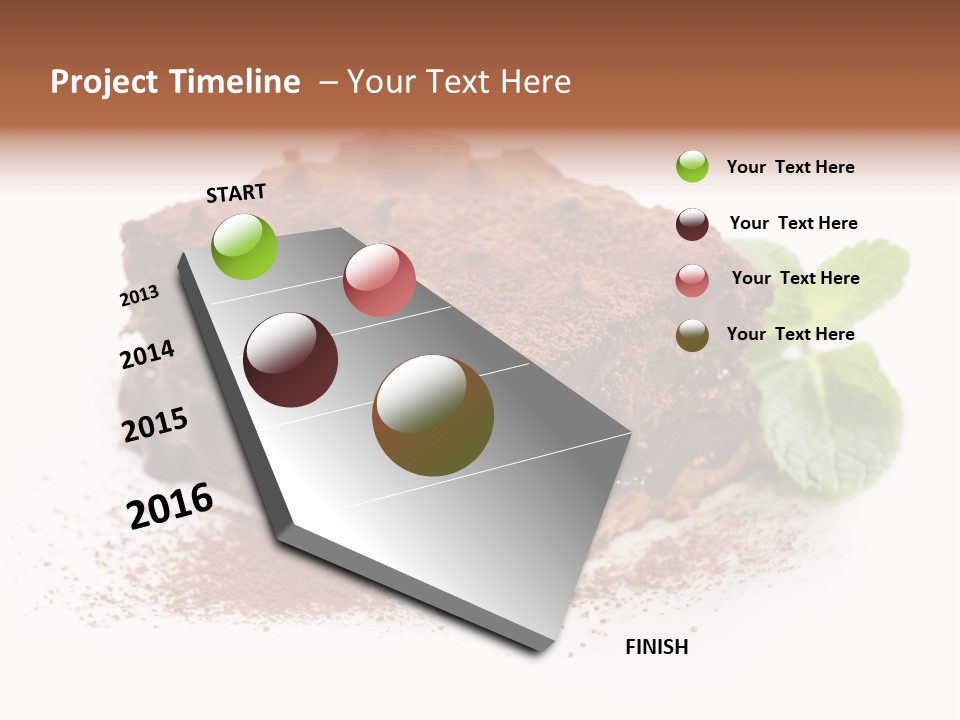 Project Timeline – Your Text Here

START

2013

2014

2015

2016

FINISH

Your Text Here

Your Text Here

Your Text Here

Your Text Here